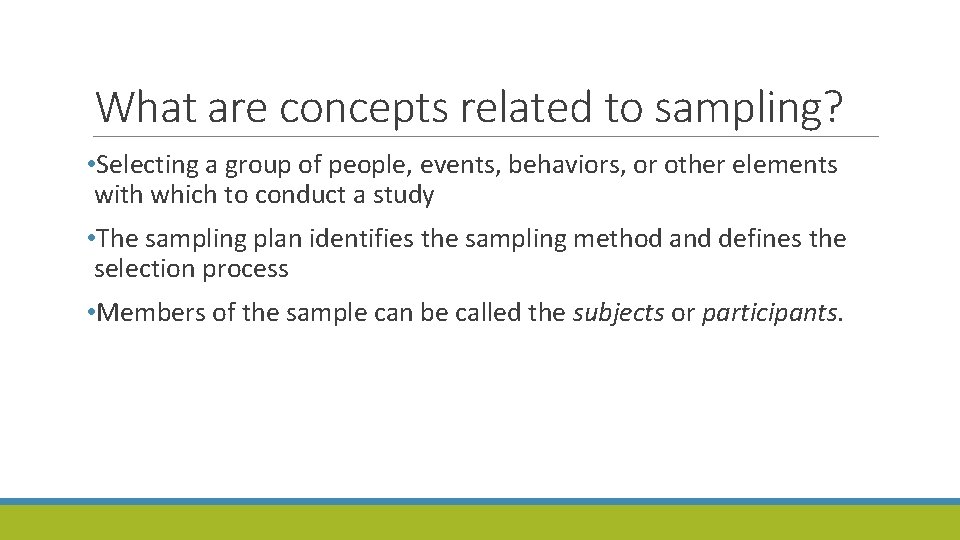 What are concepts related to sampling?

•Selecting a group of people, events, behaviors, or other elements with which to conduct a study

•The sampling plan identifies the sampling method and defines the selection process

•Members of the sample can be called the subjects or participants.